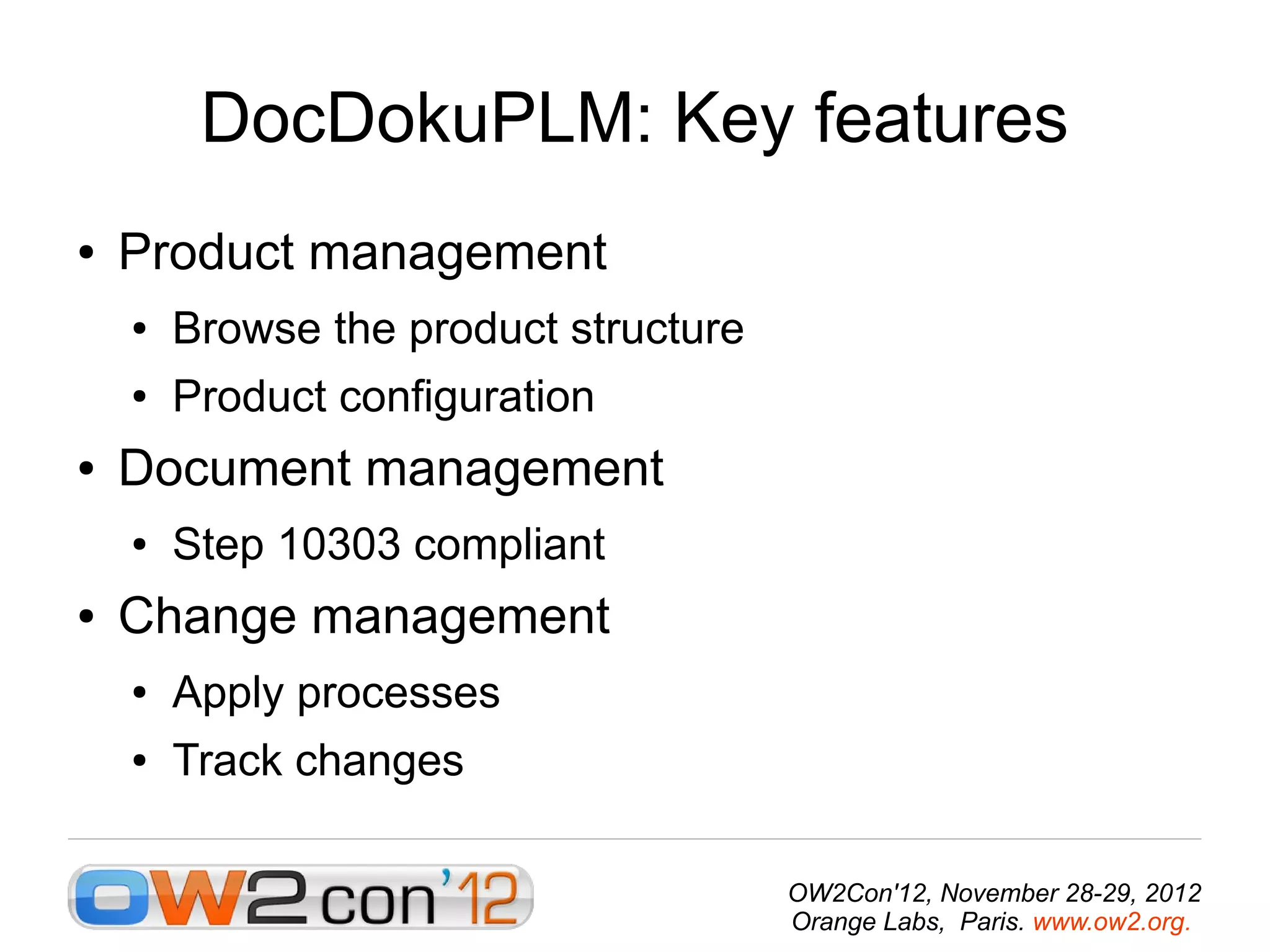 DocDokuPLM: Key features

• Product management
  • Browse the product structure
  • Product configuration
• Document management
  • Step 10303 compliant
• Change management
  • Apply processes
  • Track changes

OW2con'12

OW2Con'12, November 28-29, 2012
Orange Labs, Paris. www.ow2.org.